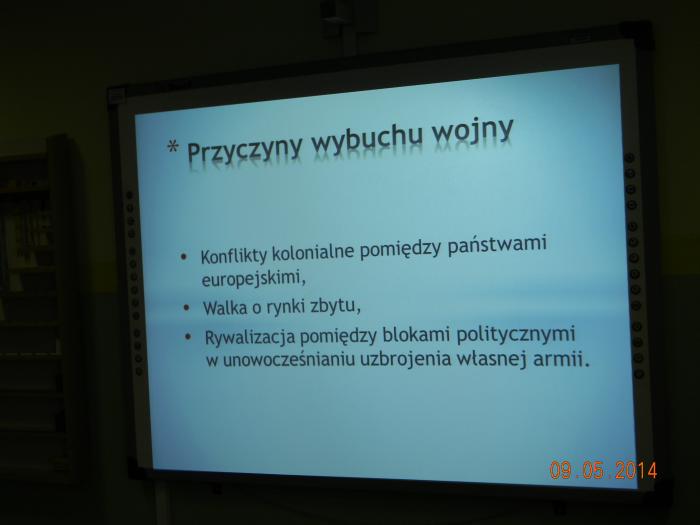 * Przyczyny wybuchu wojny

• Konflikty kolonialne pomiędzy państwami europejskimi,
• Walka o rynki zbytu,
• Rywalizacja pomiędzy blokami politycznymi w unowocześnianiu uzbrojenia własnej armii.

09.05.2014